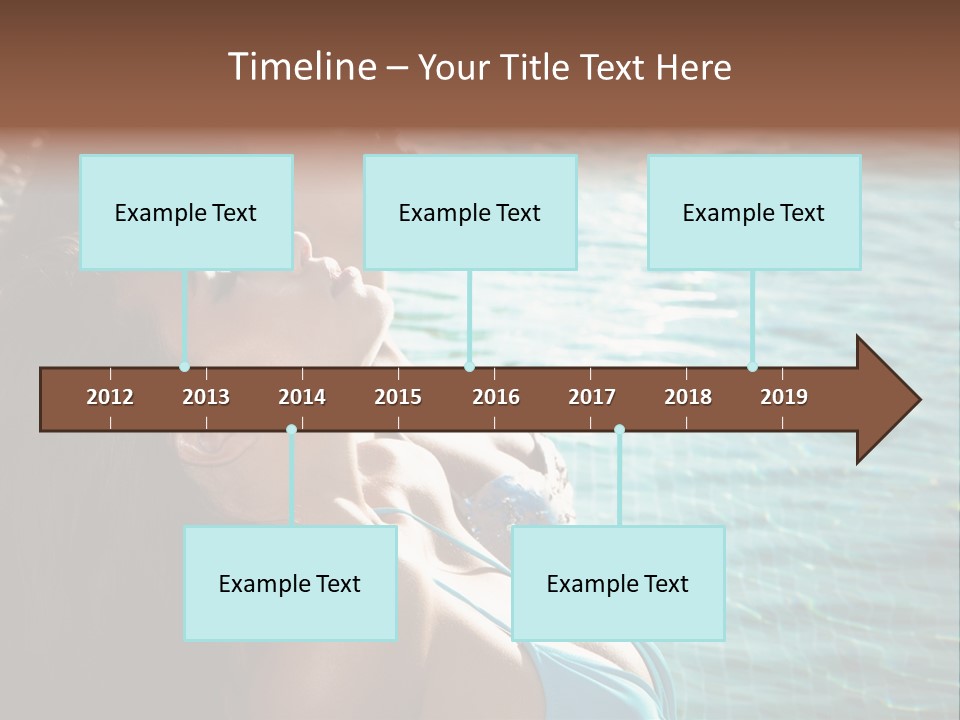 Timeline – Your Title Text Here

Example Text

Example Text

Example Text

2012 2013 2014 2015 2016 2017 2018 2019

Example Text

Example Text